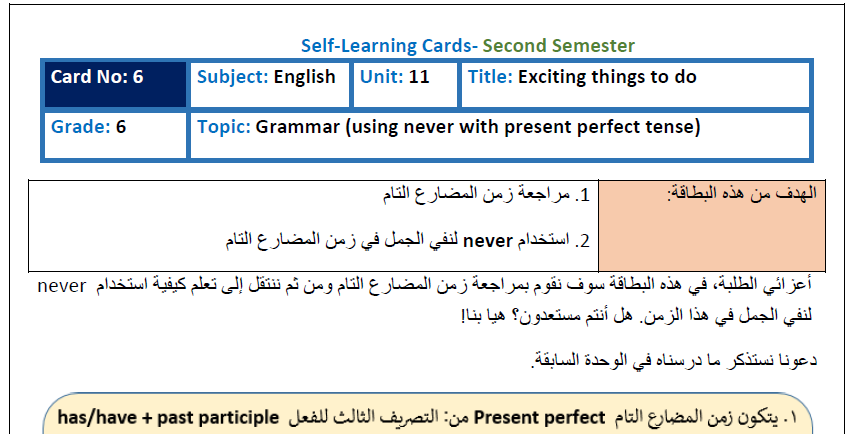 Self-Learning Cards- Second Semester

| Card No: 6 | Subject: English | Unit: 11 | Title: Exciting things to do |
|---|---|---|---|
| Grade: 6 | Topic: Grammar (using never with present perfect tense) | | |

| الهدف من هذه البطاقة: | 1. مراجعة زمن المضارع التام<br>2. استخدام never لنفي الجمل في زمن المضارع التام |
|---|---|

أعزائي الطلبة، في هذه البطاقة سوف نقوم بمراجعة زمن المضارع التام ومن ثم ننتقل إلى تعلم كيفية استخدام never لنفي الجمل في هذا الزمن. هل أنتم مستعدون؟ هيا بنا!

دعونا نستذكر ما درسناه في الوحدة السابقة.

١. يتكون زمن المضارع التام Present perfect من: التصريف الثالث للفعل has/have + past participle